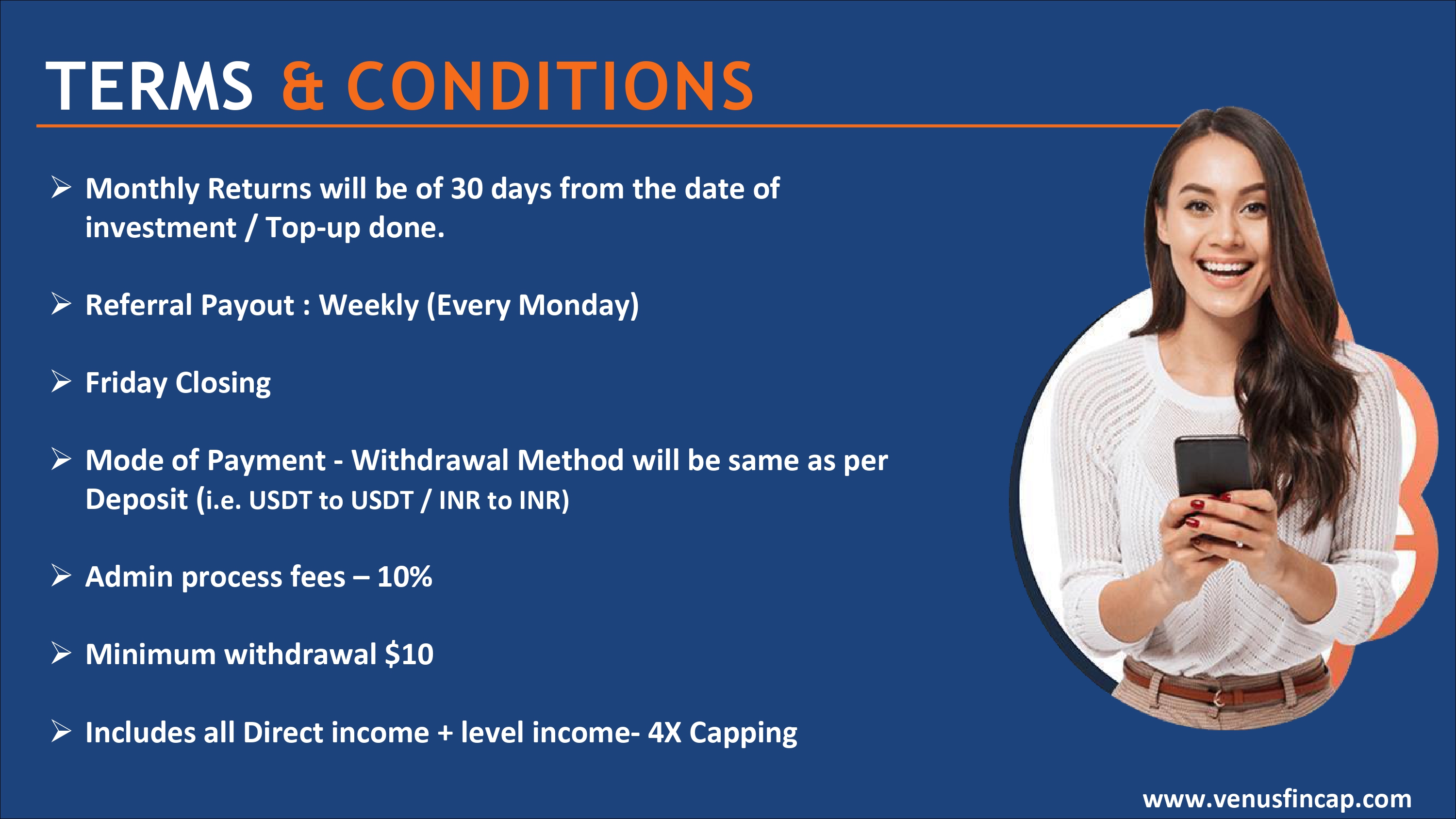 TERMS & CONDITIONS

➢ Monthly Returns will be of 30 days from the date of investment / Top-up done.

➢ Referral Payout : Weekly (Every Monday)

➢ Friday Closing

➢ Mode of Payment - Withdrawal Method will be same as per Deposit (i.e. USDT to USDT / INR to INR)

➢ Admin process fees – 10%

➢ Minimum withdrawal $10

➢ Includes all Direct income + level income- 4X Capping

www.venusfincap.com